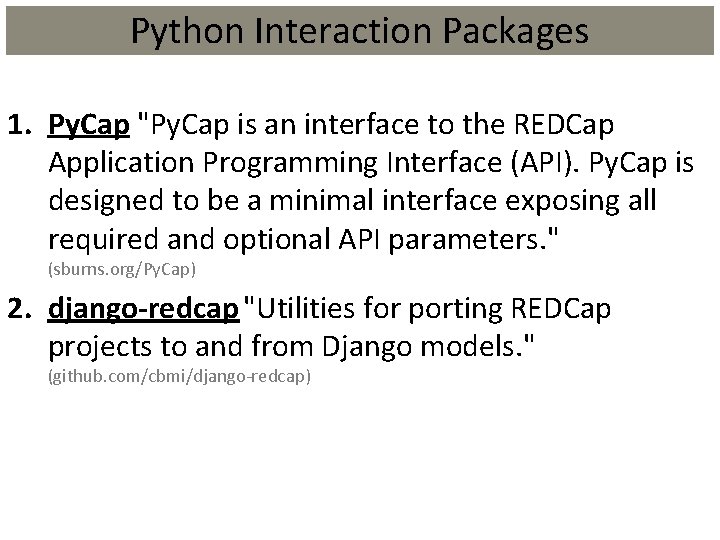 Python Interaction Packages

1. PyCap "PyCap is an interface to the REDCap Application Programming Interface (API). PyCap is designed to be a minimal interface exposing all required and optional API parameters." (sburns.org/PyCap)

2. django-redcap "Utilities for porting REDCap projects to and from Django models." (github.com/cbmi/django-redcap)